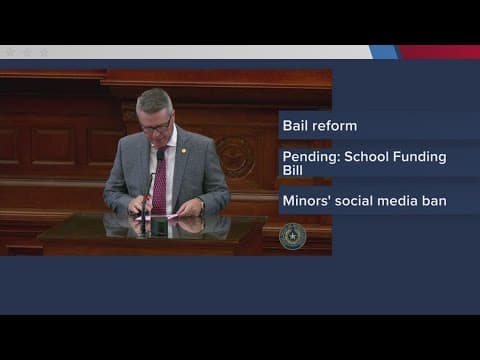 Bail reform

Pending: School Funding Bill

Minors' social media ban